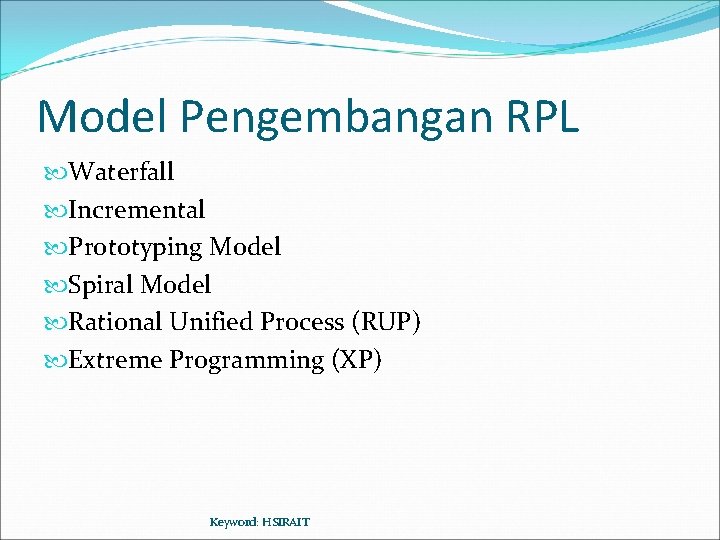 Model Pengembangan RPL

Waterfall
Incremental
Prototyping Model
Spiral Model
Rational Unified Process (RUP)
Extreme Programming (XP)

Keyword: HSIRAIT